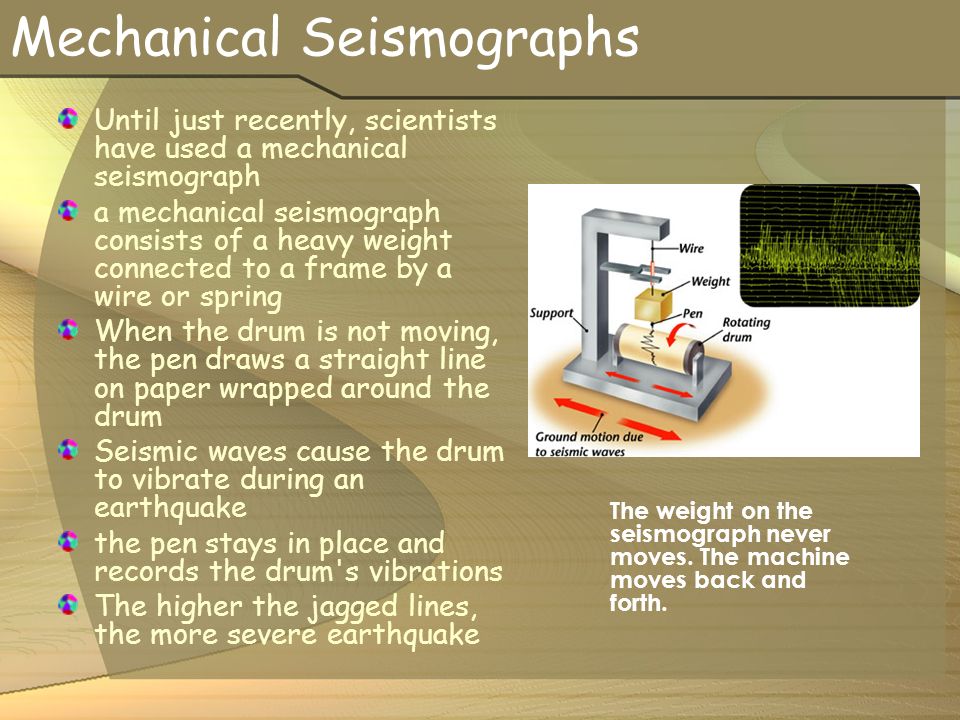 Mechanical Seismographs

Until just recently, scientists have used a mechanical seismograph

a mechanical seismograph consists of a heavy weight connected to a frame by a wire or spring

When the drum is not moving, the pen draws a straight line on paper wrapped around the drum

Seismic waves cause the drum to vibrate during an earthquake

the pen stays in place and records the drum's vibrations

The higher the jagged lines, the more severe earthquake

Wire
Weight
Support
Pen
Rotating drum
Ground motion due to seismic waves

The weight on the seismograph never moves. The machine moves back and forth.